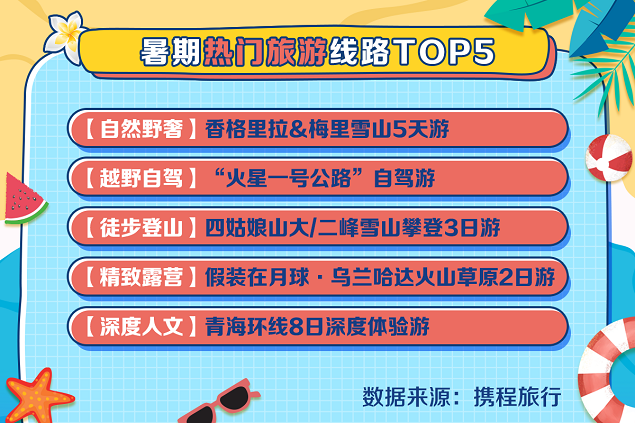 暑期热门旅游线路TOP5

【自然野奢】香格里拉&梅里雪山5天游

【越野自驾】“火星一号公路”自驾游

【徒步登山】四姑娘山大/二峰雪山攀登3日游

【精致露营】假装在月球·乌兰哈达火山草原2日游

【深度人文】青海环线8日深度体验游

数据来源：携程旅行